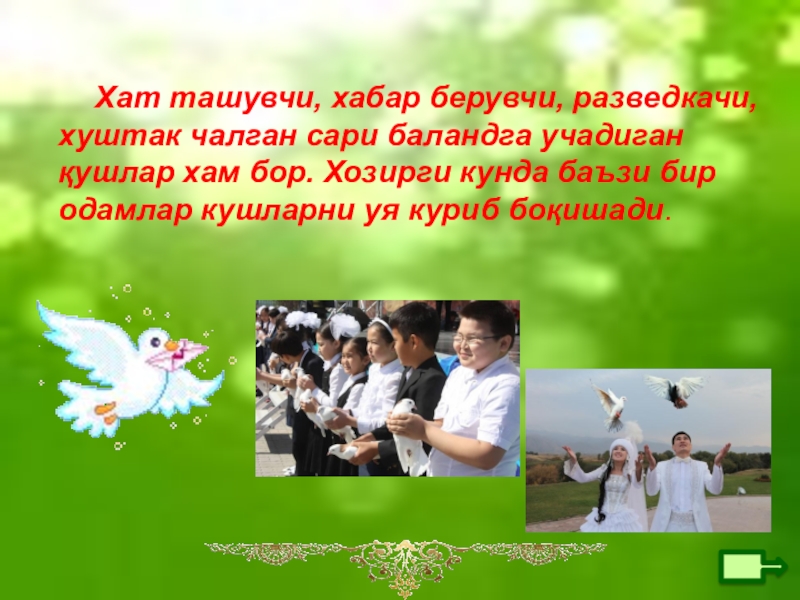 Хат ташувчи, хабар берувчи, разведкачи, хуштак чалган сари баландга учадиган қушлар хам бор. Хозирги кунда баъзи бир одамлар кушларни уя куриб боқишади.